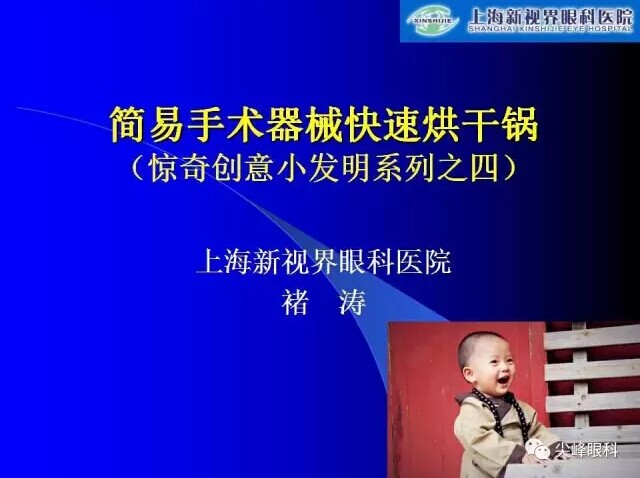 XINSHIJIE 上海新视界眼科医院 SHANGHAI XINSHIJIE EYE HOSPITAL

简易手术器械快速烘干锅
（惊奇创意小发明系列之四）

上海新视界眼科医院
褚 涛

尖峰眼科